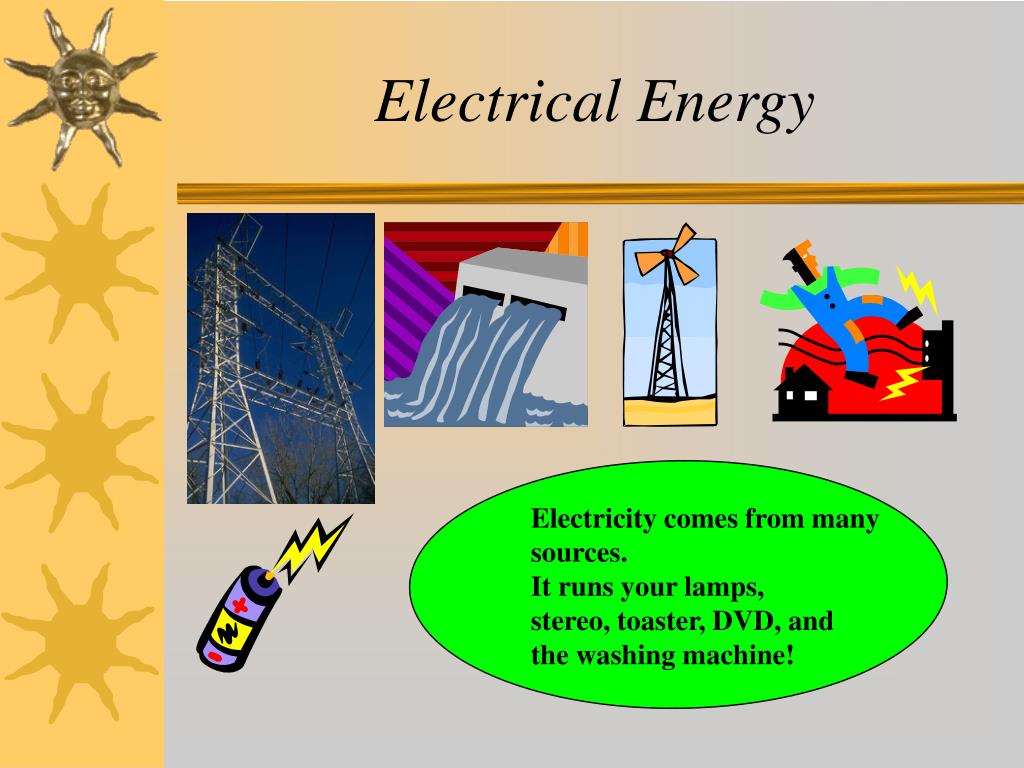 Electrical Energy

Electricity comes from many sources.
It runs your lamps, stereo, toaster, DVD, and the washing machine!